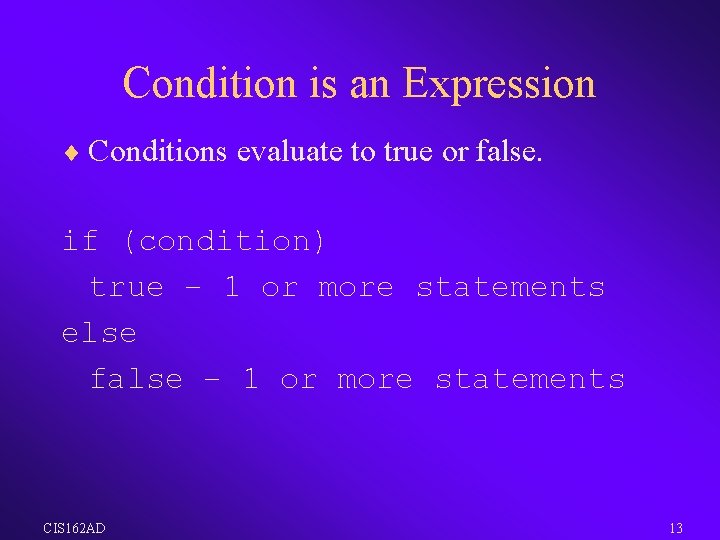 Condition is an Expression

♦ Conditions evaluate to true or false.

if (condition)
 true – 1 or more statements
else
 false – 1 or more statements

CIS162AD

13